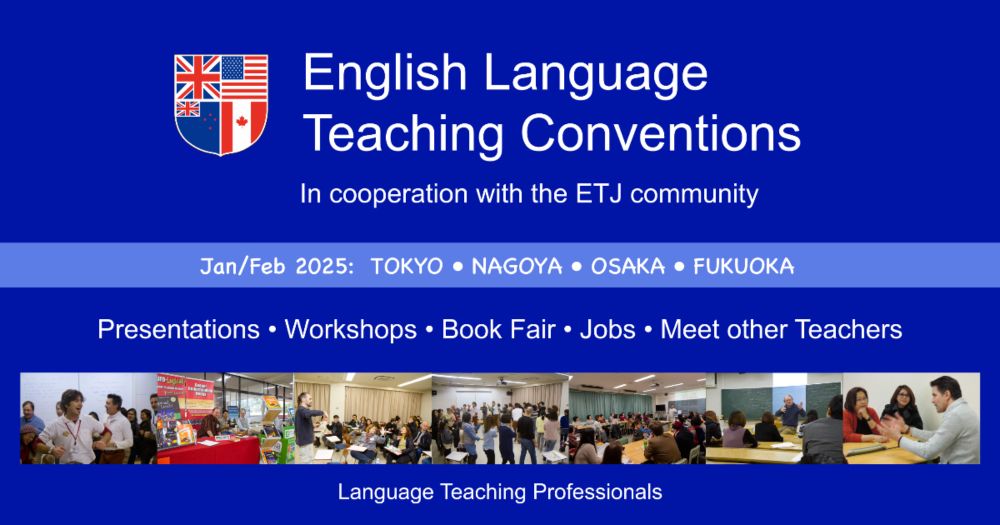 English Language Teaching Conventions

In cooperation with the ETJ community

Jan/Feb 2025: TOKYO • NAGOYA • OSAKA • FUKUOKA

Presentations • Workshops • Book Fair • Jobs • Meet other Teachers

Language Teaching Professionals